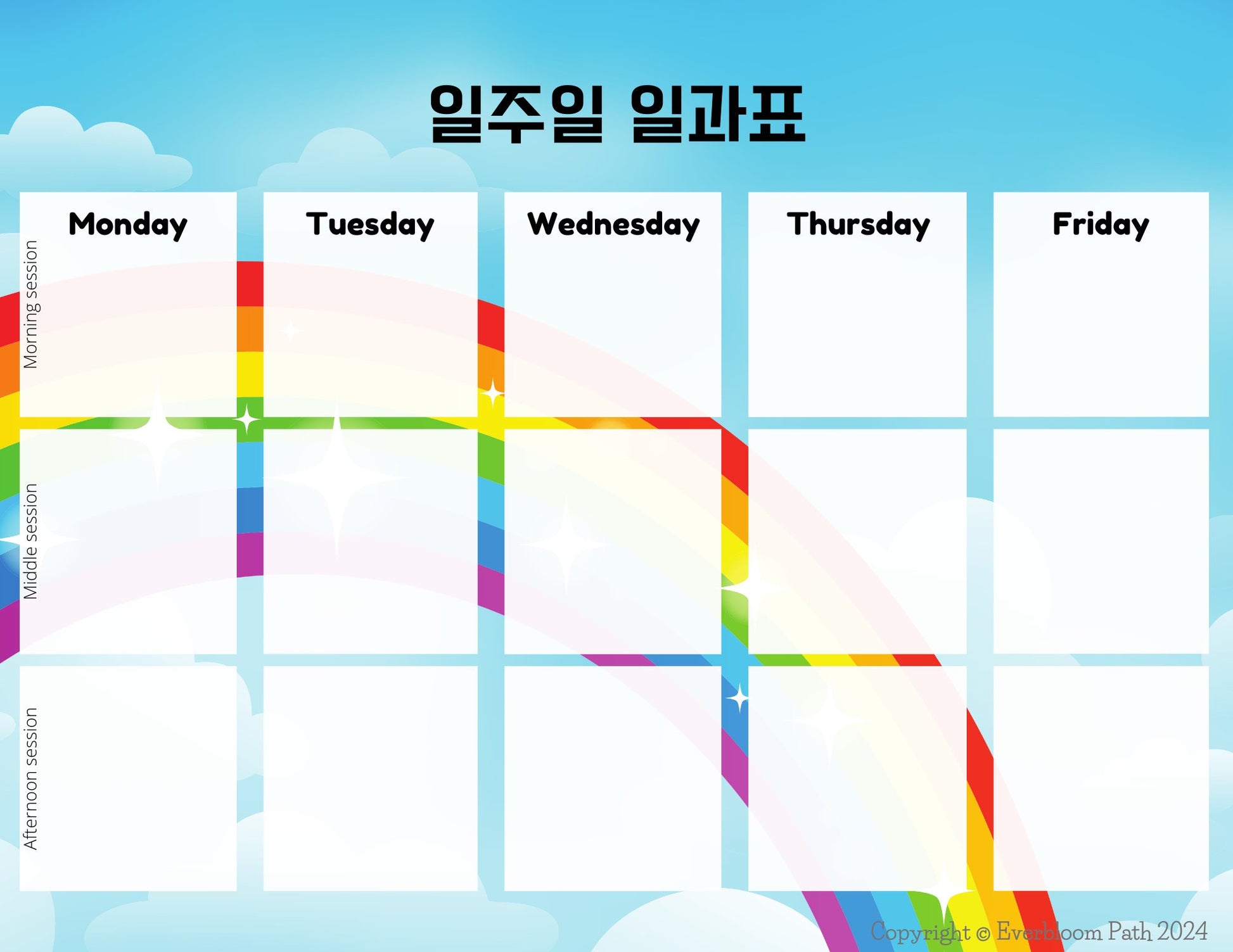 일주일 일과표

| | Monday | Tuesday | Wednesday | Thursday | Friday |
|---|---|---|---|---|---|
| Morning session | | | | | |
| Middle session | | | | | |
| Afternoon session | | | | | |

Copyright © Everbloom Path 2024